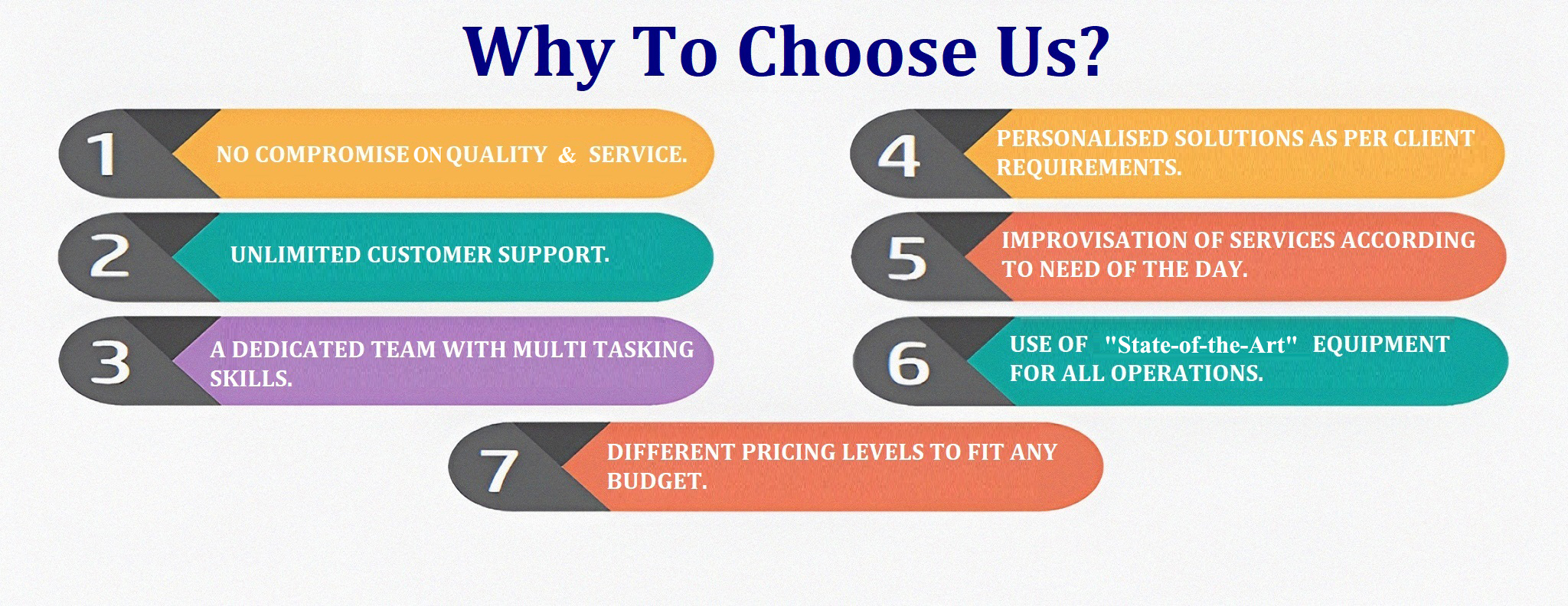 Why To Choose Us?

1 NO COMPROMISE ON QUALITY & SERVICE.

2 UNLIMITED CUSTOMER SUPPORT.

3 A DEDICATED TEAM WITH MULTI TASKING SKILLS.

4 PERSONALISED SOLUTIONS AS PER CLIENT REQUIREMENTS.

5 IMPROVISATION OF SERVICES ACCORDING TO NEED OF THE DAY.

6 USE OF "State-of-the-Art" EQUIPMENT FOR ALL OPERATIONS.

7 DIFFERENT PRICING LEVELS TO FIT ANY BUDGET.